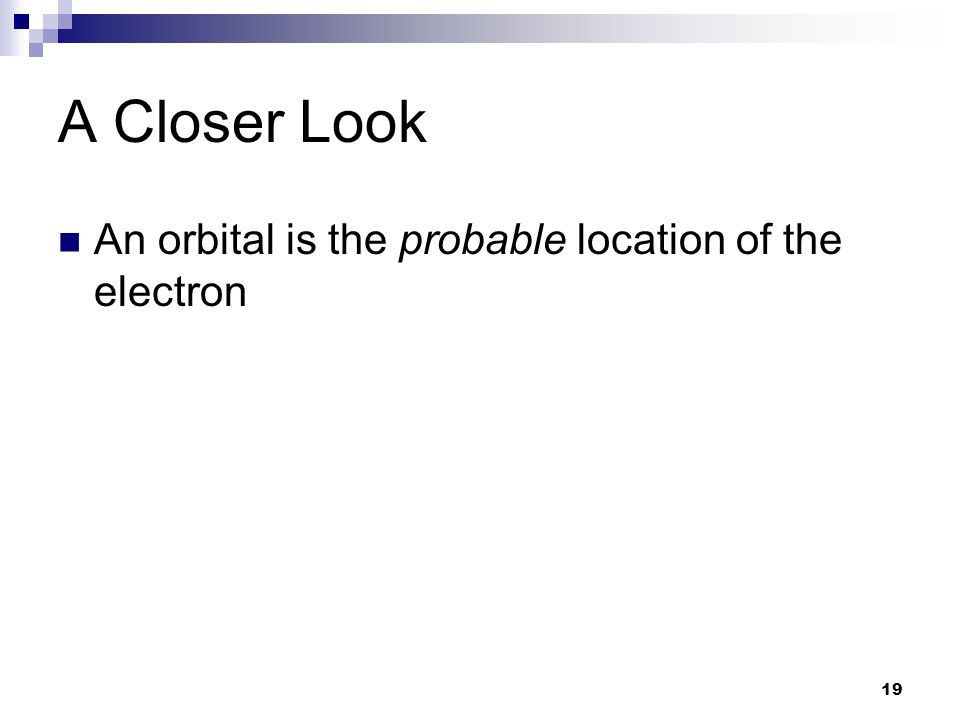 A Closer Look

An orbital is the probable location of the electron

19